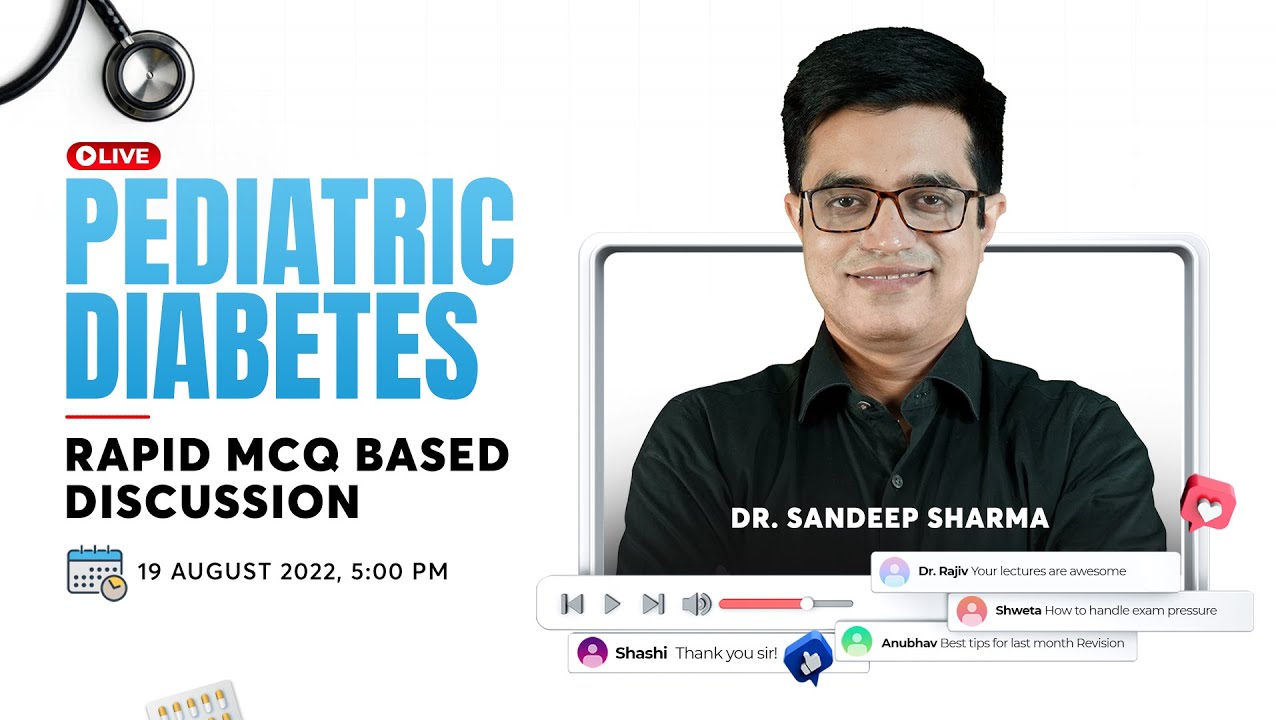 LIVE
PEDIATRIC DIABETES

RAPID MCQ BASED DISCUSSION

19 AUGUST 2022, 5:00 PM

DR. SANDEEP SHARMA

Dr. Rajiv Your lectures are awesome

Shweta How to handle exam pressure

Anubhav Best tips for last month Revision

Shashi Thank you sir!